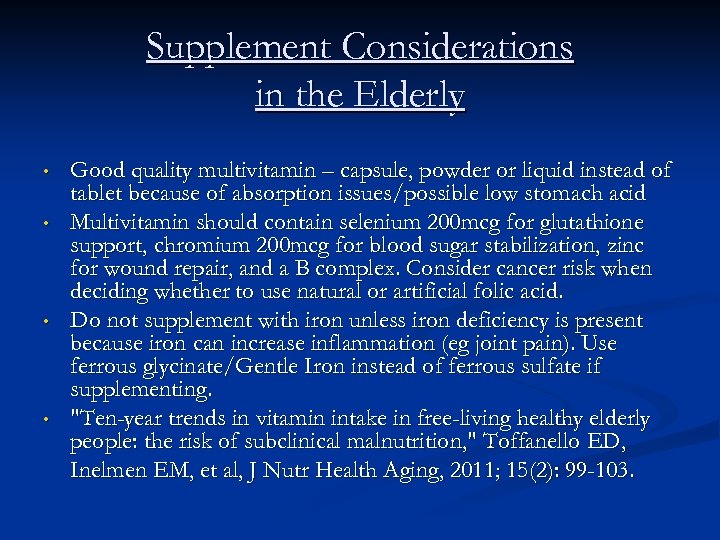 Supplement Considerations in the Elderly

• Good quality multivitamin – capsule, powder or liquid instead of tablet because of absorption issues/possible low stomach acid
• Multivitamin should contain selenium 200mcg for glutathione support, chromium 200mcg for blood sugar stabilization, zinc for wound repair, and a B complex. Consider cancer risk when deciding whether to use natural or artificial folic acid.
• Do not supplement with iron unless iron deficiency is present because iron can increase inflammation (eg joint pain). Use ferrous glycinate/Gentle Iron instead of ferrous sulfate if supplementing.
• "Ten-year trends in vitamin intake in free-living healthy elderly people: the risk of subclinical malnutrition," Toffanello ED, Inelmen EM, et al, J Nutr Health Aging, 2011; 15(2): 99-103.